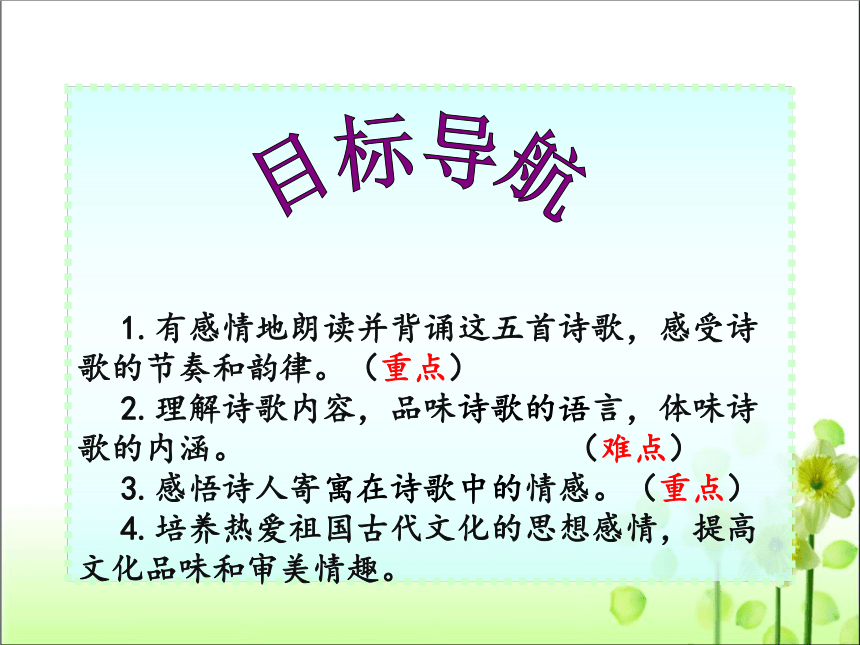 目标导航

1. 有感情地朗读并背诵这五首诗歌，感受诗歌的节奏和韵律。（重点）

2. 理解诗歌内容，品味诗歌的语言，体味诗歌的内涵。（难点）

3. 感悟诗人寄寓在诗歌中的情感。（重点）

4. 培养热爱祖国古代文化的思想感情，提高文化品味和审美情趣。